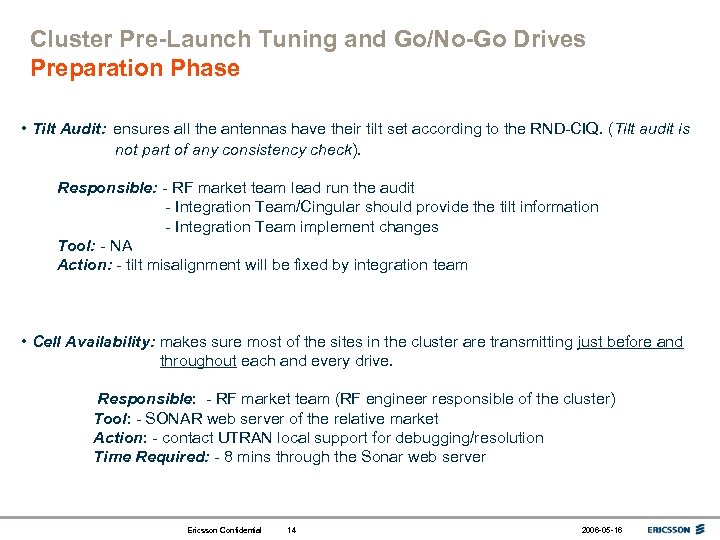 Cluster Pre-Launch Tuning and Go/No-Go Drives
Preparation Phase

• Tilt Audit: ensures all the antennas have their tilt set according to the RND-CIQ. (Tilt audit is not part of any consistency check).

Responsible: - RF market team lead run the audit
- Integration Team/Cingular should provide the tilt information
- Integration Team implement changes
Tool: - NA
Action: - tilt misalignment will be fixed by integration team

• Cell Availability: makes sure most of the sites in the cluster are transmitting just before and throughout each and every drive.

Responsible: - RF market team (RF engineer responsible of the cluster)
Tool: - SONAR web server of the relative market
Action: - contact UTRAN local support for debugging/resolution
Time Required: - 8 mins through the Sonar web server

Ericsson Confidential 14 2006-05-16 ERICSSON